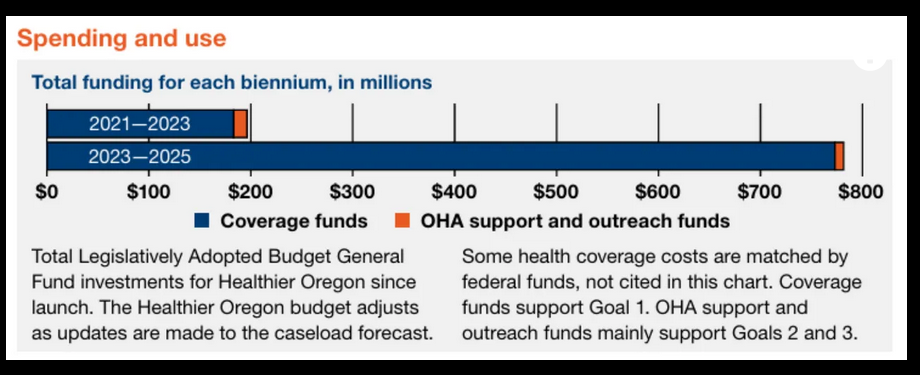 Spending and use

Total funding for each biennium, in millions

2021—2023

2023—2025

$0 $100 $200 $300 $400 $500 $600 $700 $800

Coverage funds OHA support and outreach funds

Total Legislatively Adopted Budget General Fund investments for Healthier Oregon since launch. The Healthier Oregon budget adjusts as updates are made to the caseload forecast.

Some health coverage costs are matched by federal funds, not cited in this chart. Coverage funds support Goal 1. OHA support and outreach funds mainly support Goals 2 and 3.